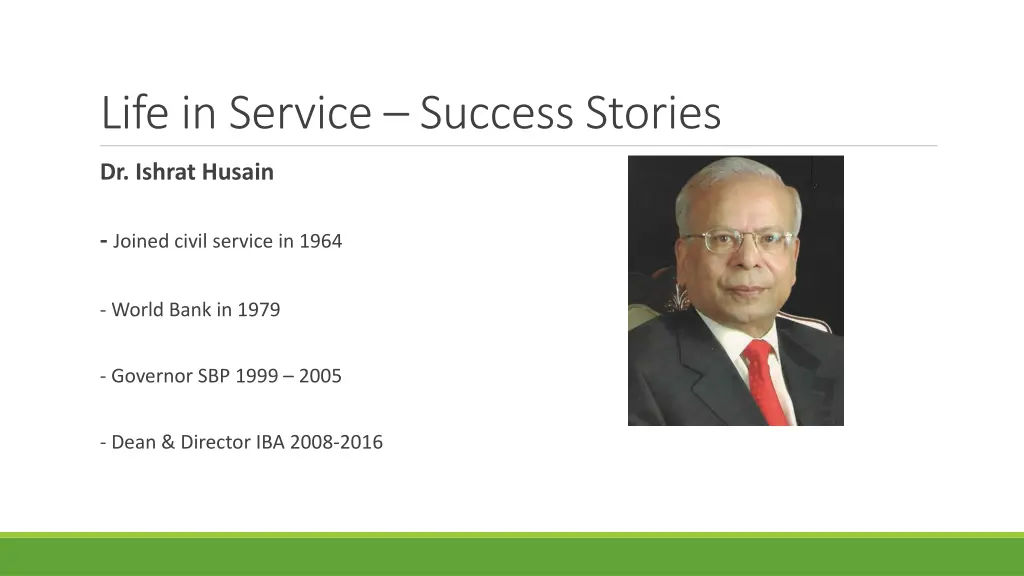 Life in Service – Success Stories

Dr. Ishrat Husain

- Joined civil service in 1964

- World Bank in 1979

- Governor SBP 1999 – 2005

- Dean & Director IBA 2008-2016